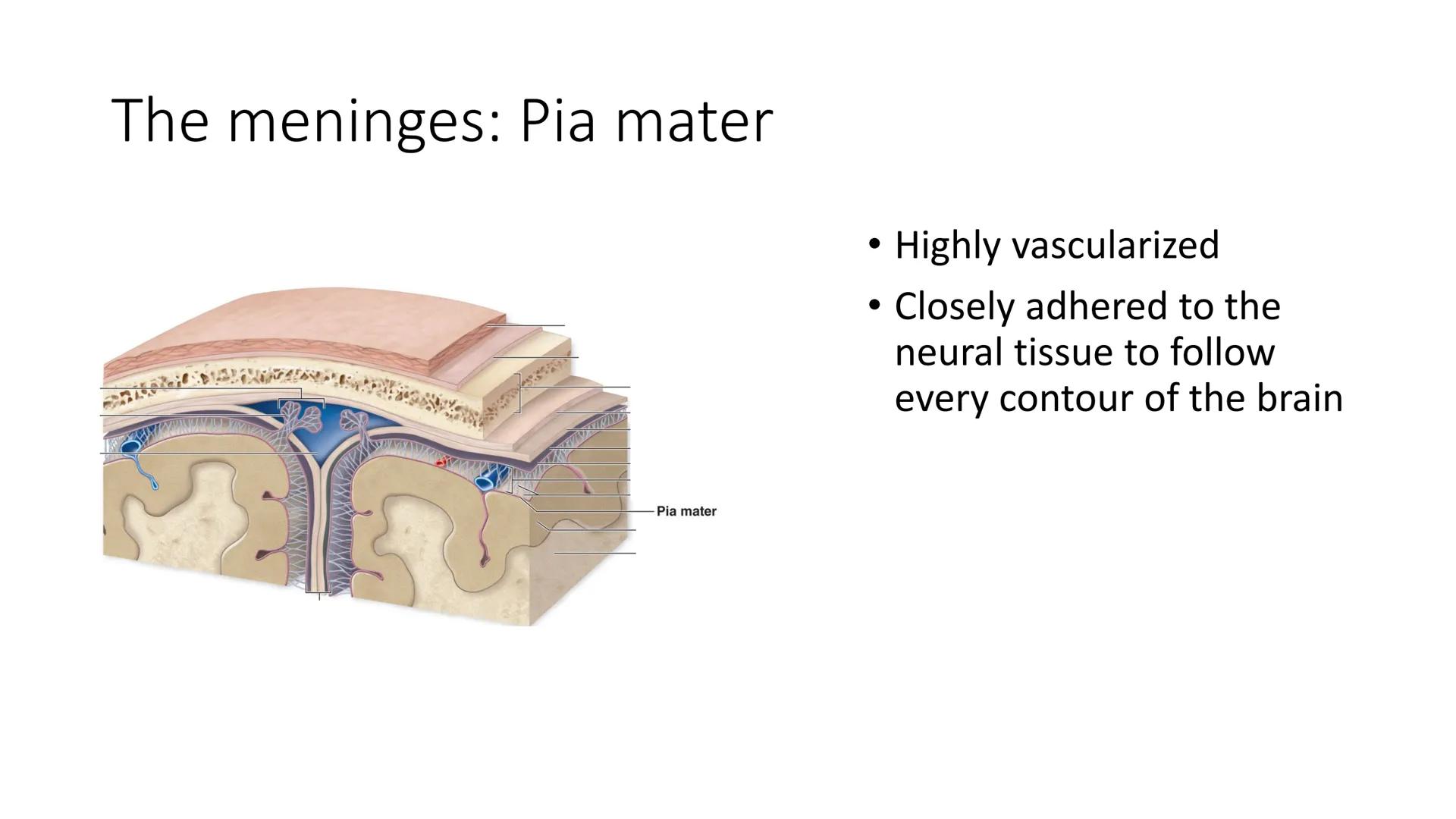 The meninges: Pia mater

Pia mater

• Highly vascularized
• Closely adhered to the neural tissue to follow every contour of the brain